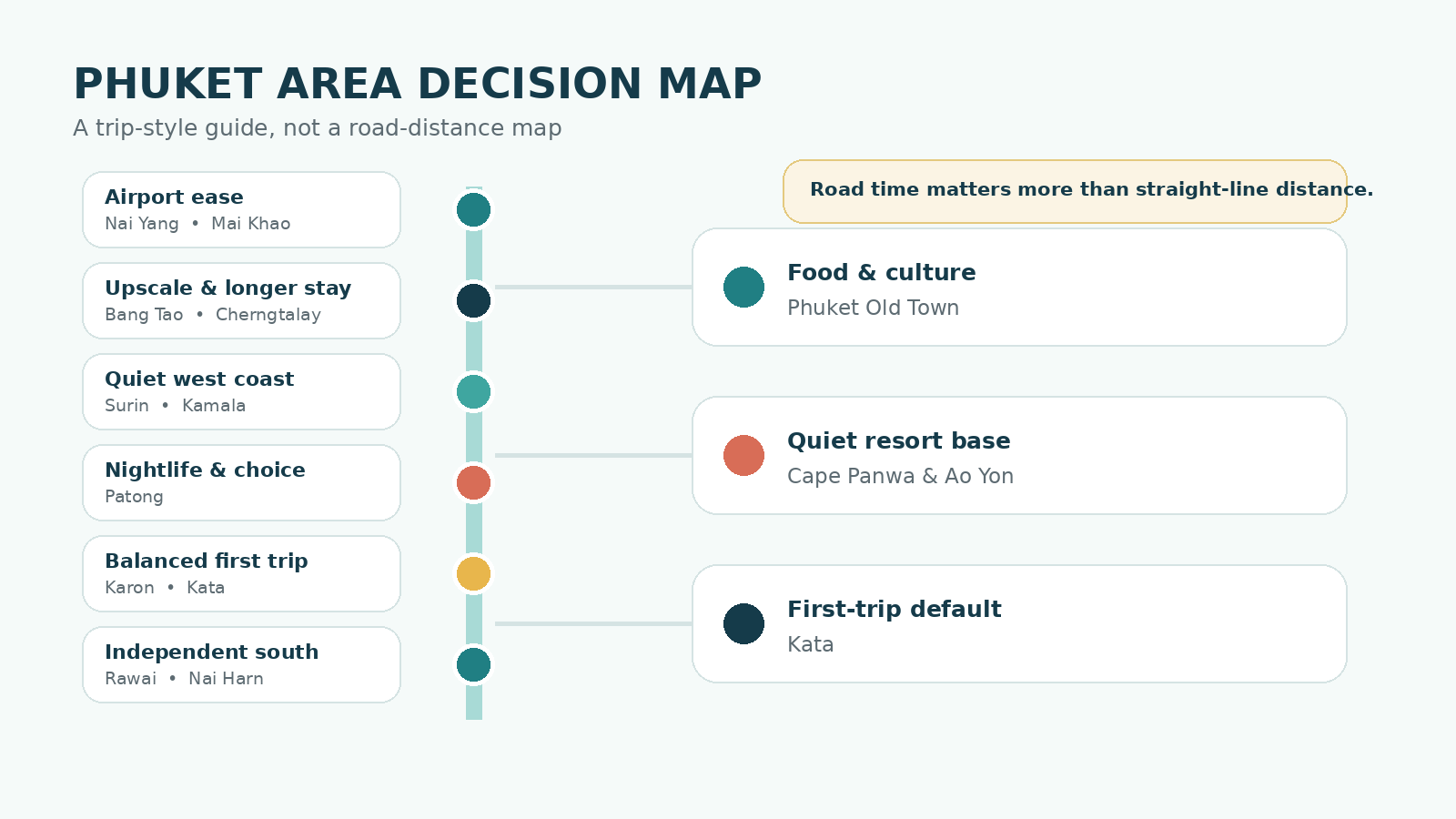 PHUKET AREA DECISION MAP
A trip-style guide, not a road-distance map

Airport ease
Nai Yang • Mai Khao

Upscale & longer stay
Bang Tao • Cherngtalay

Quiet west coast
Surin • Kamala

Nightlife & choice
Patong

Balanced first trip
Karon • Kata

Independent south
Rawai • Nai Harn

Road time matters more than straight-line distance.

Food & culture
Phuket Old Town

Quiet resort base
Cape Panwa & Ao Yon

First-trip default
Kata